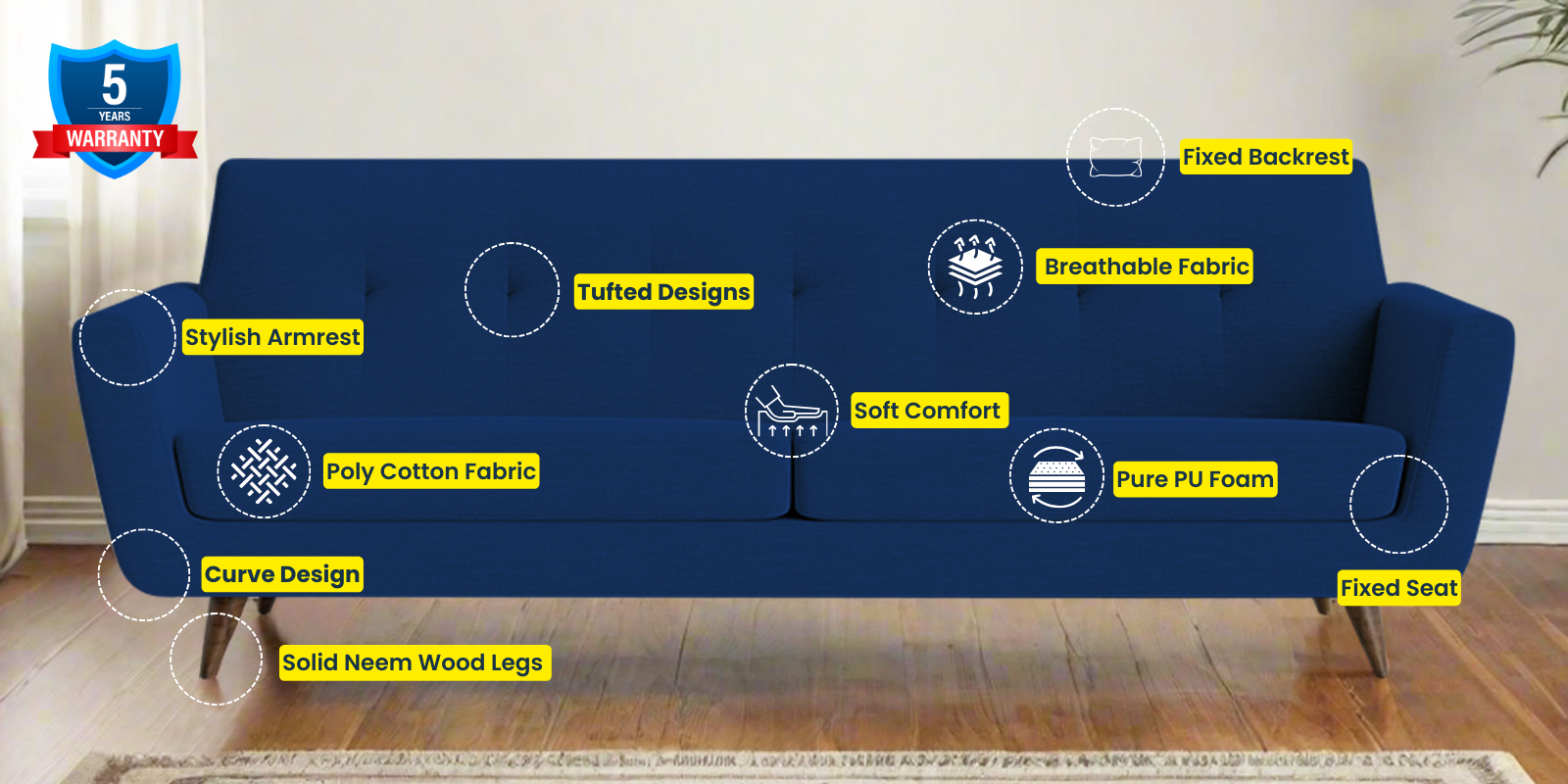 5
YEARS
WARRANTY

Fixed Backrest

Breathable Fabric

Tufted Designs

Stylish Armrest

Soft Comfort

Poly Cotton Fabric

Pure PU Foam

Curve Design

Fixed Seat

Solid Neem Wood Legs